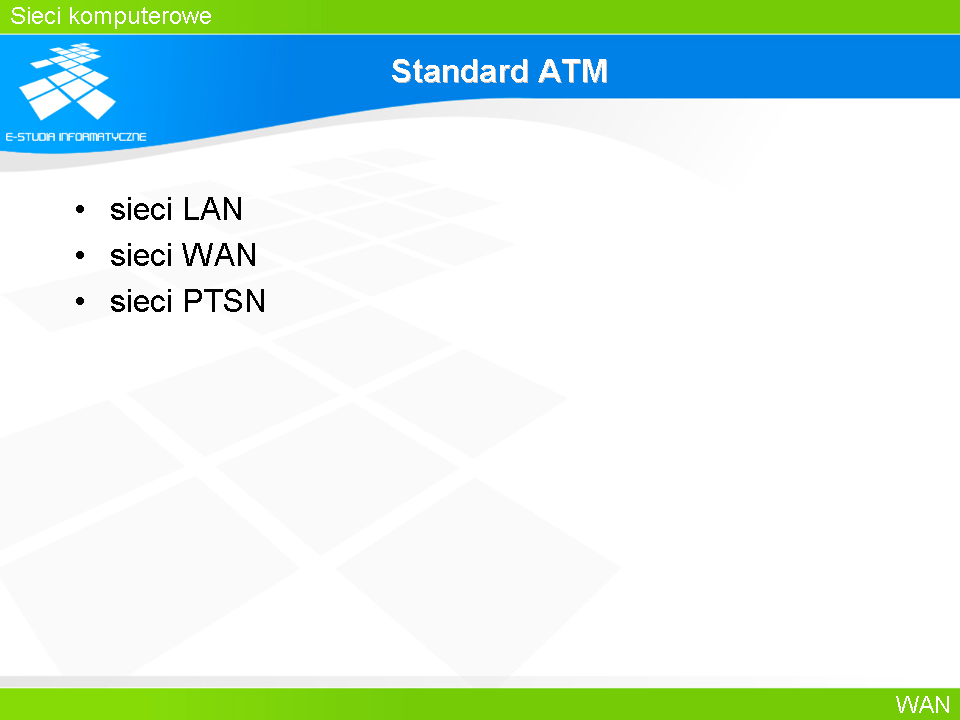 Sieci komputerowe

E-STUDIA INFORMATYCZNE

Standard ATM

• sieci LAN
• sieci WAN
• sieci PTSN

WAN